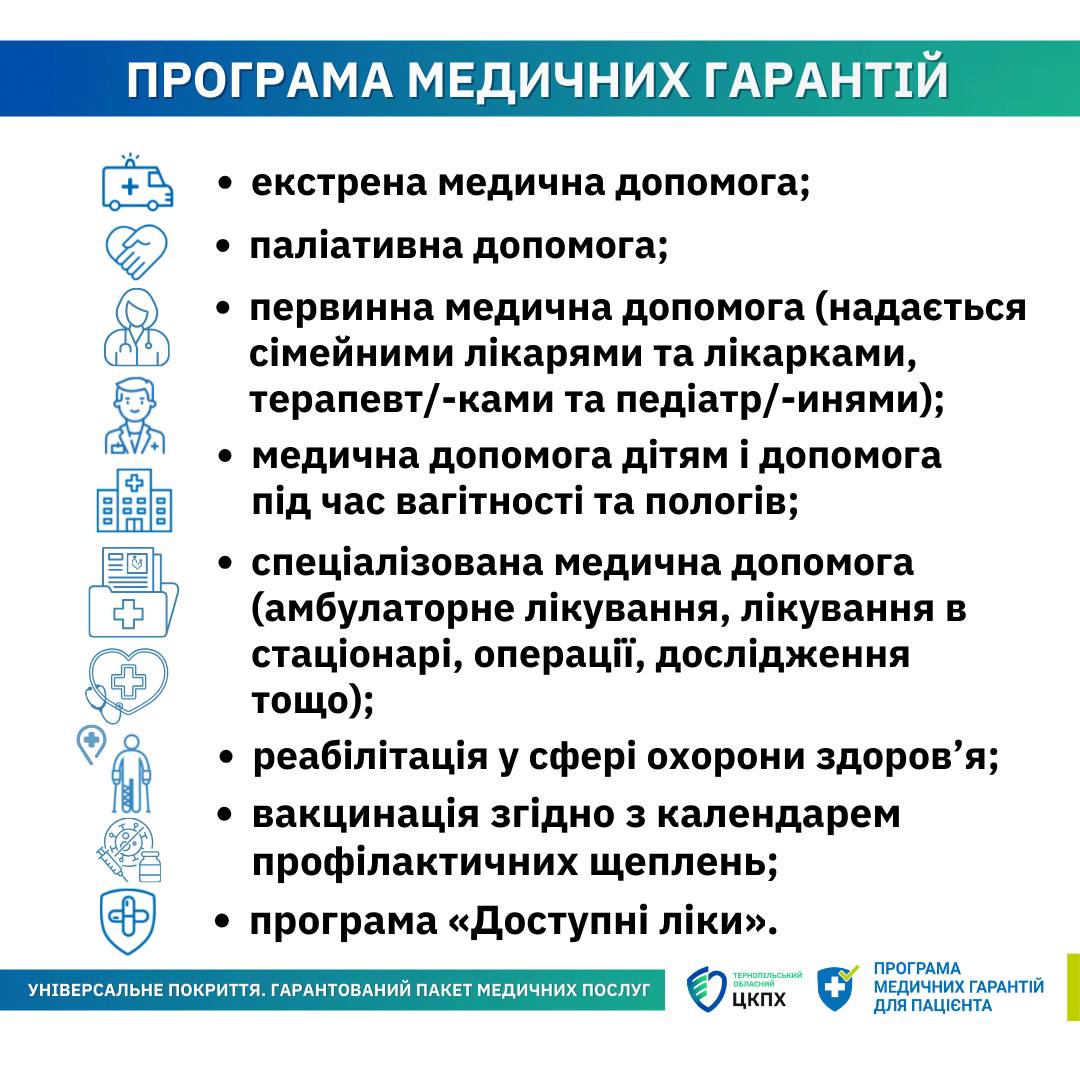 ПРОГРАМА МЕДИЧНИХ ГАРАНТІЙ

• екстрена медична допомога;

• паліативна допомога;

• первинна медична допомога (надається сімейними лікарями та лікарками, терапевт/-ками та педіатр/-инями);

• медична допомога дітям і допомога під час вагітності та пологів;

• спеціалізована медична допомога (амбулаторне лікування, лікування в стаціонарі, операції, дослідження тощо);

• реабілітація у сфері охорони здоров'я;

• вакцинація згідно з календарем профілактичних щеплень;

• програма «Доступні ліки».

УНІВЕРСАЛЬНЕ ПОКРИТТЯ. ГАРАНТОВАНИЙ ПАКЕТ МЕДИЧНИХ ПОСЛУГ

ТЕРНОПІЛЬСЬКИЙ ОБЛАСНИЙ ЦКПХ

ПРОГРАМА МЕДИЧНИХ ГАРАНТІЙ ДЛЯ ПАЦІЄНТА